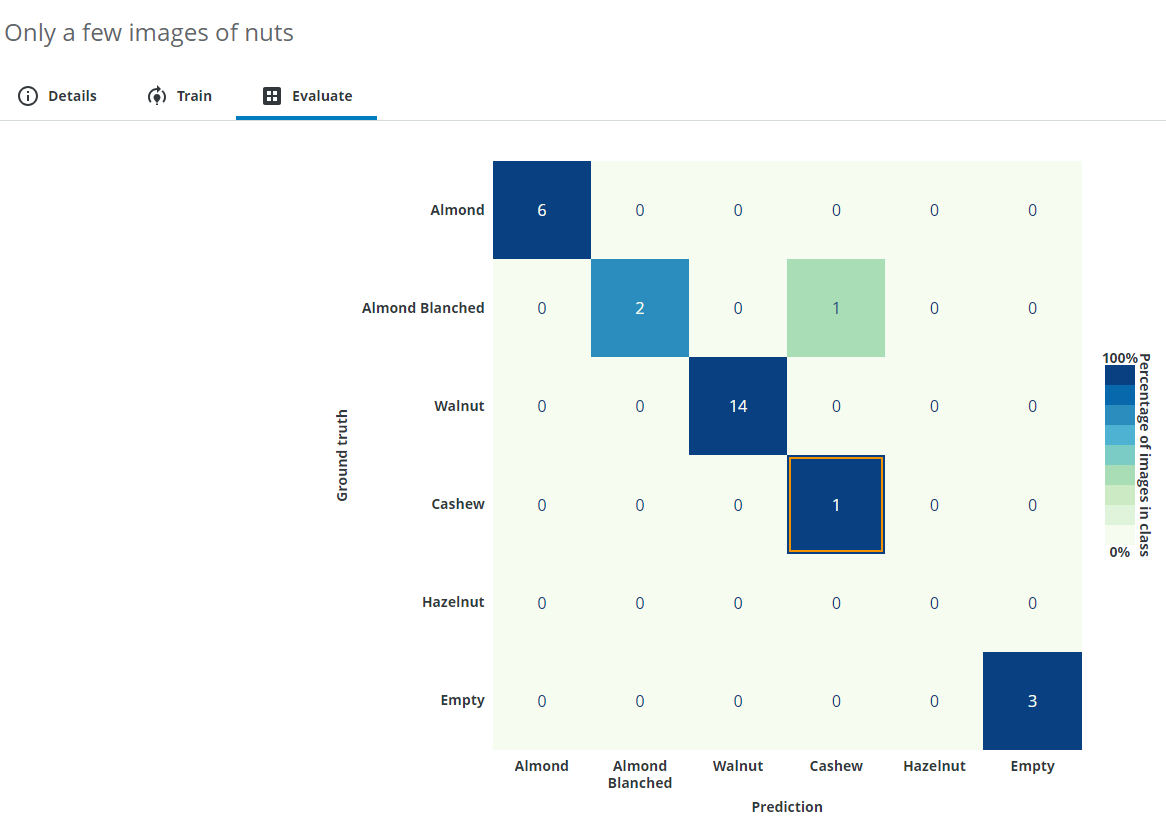 Only a few images of nuts

Details   Train   Evaluate

Ground truth

| | Almond | Almond Blanched | Walnut | Cashew | Hazelnut | Empty |
|---|---|---|---|---|---|---|
| Almond | 6 | 0 | 0 | 0 | 0 | 0 |
| Almond Blanched | 0 | 2 | 0 | 1 | 0 | 0 |
| Walnut | 0 | 0 | 14 | 0 | 0 | 0 |
| Cashew | 0 | 0 | 0 | 1 | 0 | 0 |
| Hazelnut | 0 | 0 | 0 | 0 | 0 | 0 |
| Empty | 0 | 0 | 0 | 0 | 0 | 3 |

Prediction

100%
Percentage of images in class
0%